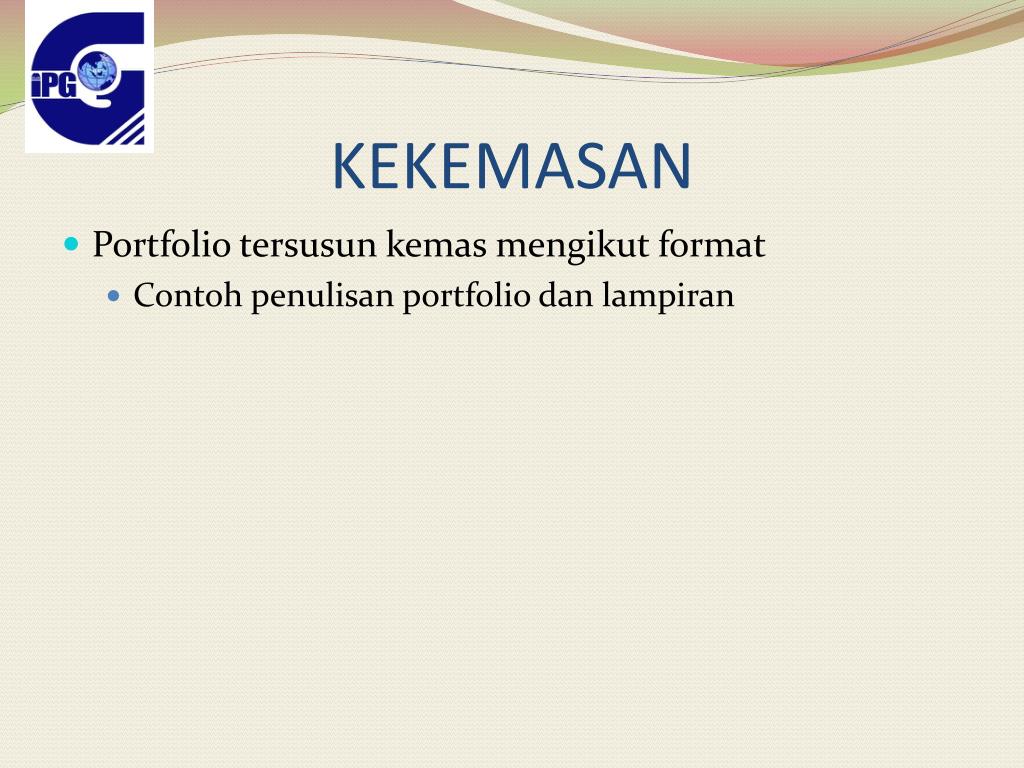 iPG

KEKEMASAN

Portfolio tersusun kemas mengikut format

Contoh penulisan portfolio dan lampiran